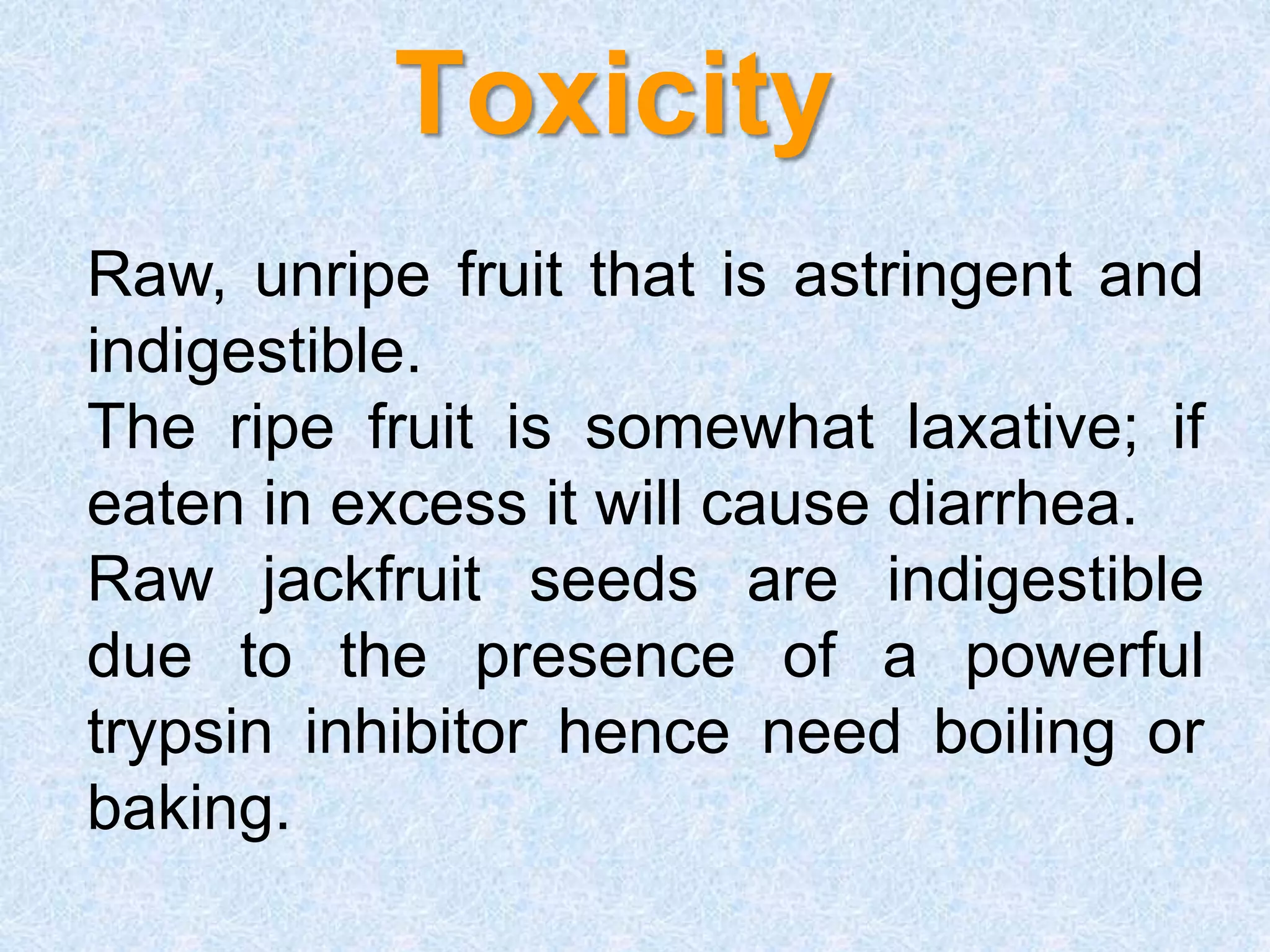 Toxicity

Raw, unripe fruit that is astringent and indigestible.

The ripe fruit is somewhat laxative; if eaten in excess it will cause diarrhea.

Raw jackfruit seeds are indigestible due to the presence of a powerful trypsin inhibitor hence need boiling or baking.